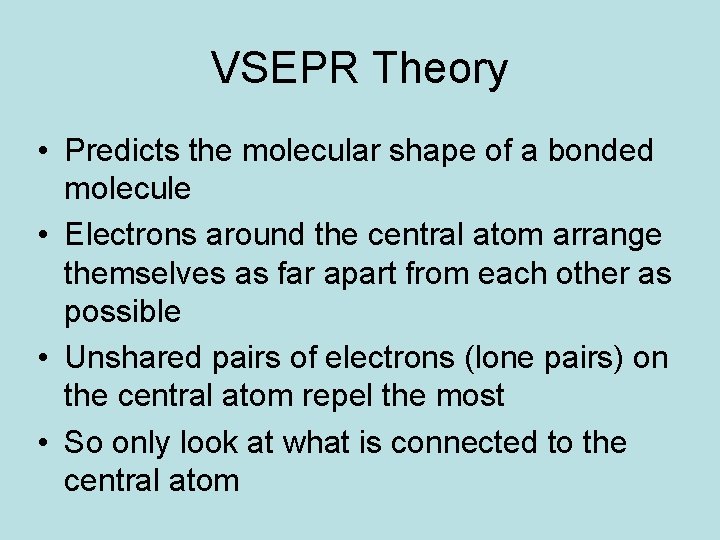 VSEPR Theory

• Predicts the molecular shape of a bonded molecule
• Electrons around the central atom arrange themselves as far apart from each other as possible
• Unshared pairs of electrons (lone pairs) on the central atom repel the most
• So only look at what is connected to the central atom